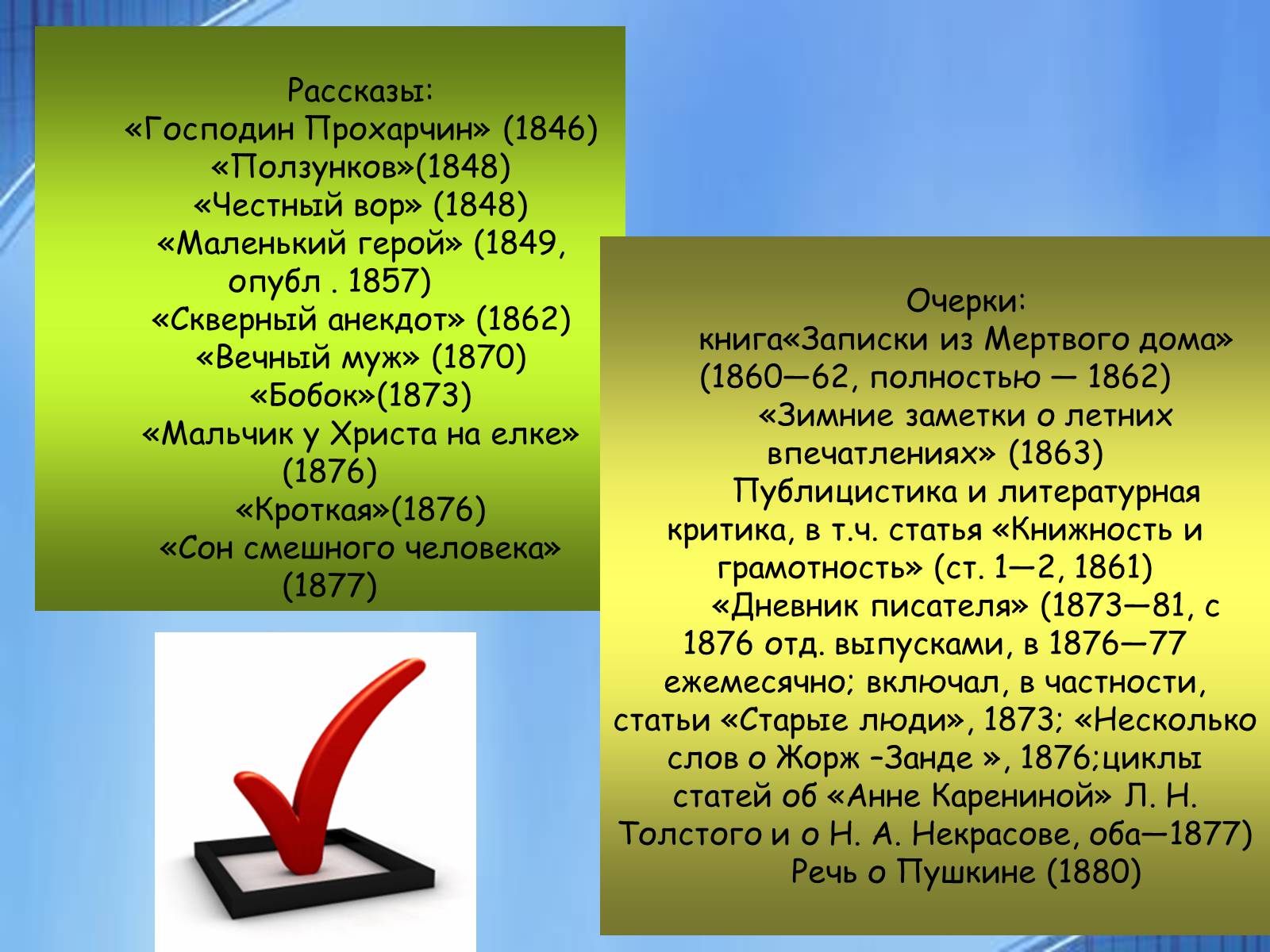 Рассказы:
«Господин Прохарчин» (1846)
«Ползунков»(1848)
«Честный вор» (1848)
«Маленький герой» (1849, опубл . 1857)
«Скверный анекдот» (1862)
«Вечный муж» (1870)
«Бобок»(1873)
«Мальчик у Христа на елке» (1876)
«Кроткая»(1876)
«Сон смешного человека» (1877)

Очерки:
книга«Записки из Мертвого дома» (1860—62, полностью — 1862)
«Зимние заметки о летних впечатлениях» (1863)
Публицистика и литературная критика, в т.ч. статья «Книжность и грамотность» (ст. 1—2, 1861)
«Дневник писателя» (1873—81, с 1876 отд. выпусками, в 1876—77 ежемесячно; включал, в частности, статьи «Старые люди», 1873; «Несколько слов о Жорж –Занде », 1876;циклы статей об «Анне Карениной» Л. Н. Толстого и о Н. А. Некрасове, оба—1877)
Речь о Пушкине (1880)